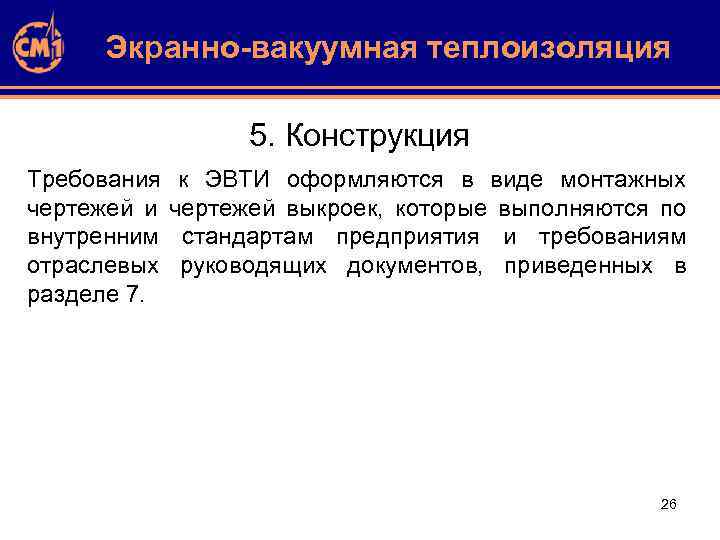 СМ1

Экранно-вакуумная теплоизоляция

5. Конструкция

Требования к ЭВТИ оформляются в виде монтажных чертежей и чертежей выкроек, которые выполняются по внутренним стандартам предприятия и требованиям отраслевых руководящих документов, приведенных в разделе 7.

26